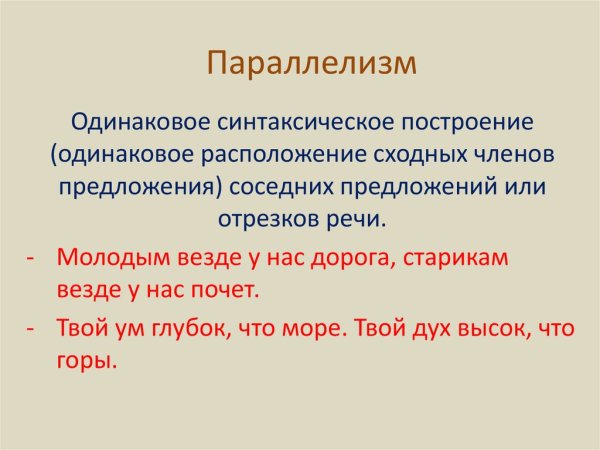 Параллелизм

Одинаковое синтаксическое построение (одинаковое расположение сходных членов предложения) соседних предложений или отрезков речи.

- Молодым везде у нас дорога, старикам везде у нас почет.
- Твой ум глубок, что море. Твой дух высок, что горы.